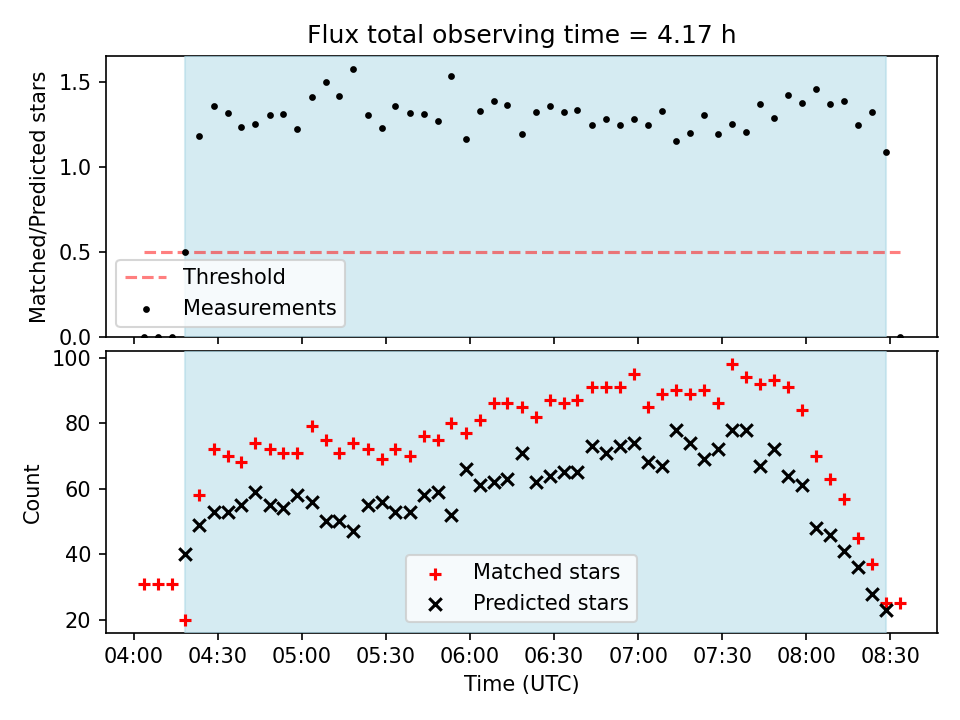 Flux total observing time = 4.17 h

Matched/Predicted stars

1.5
1.0
0.5
0.0

Threshold
Measurements

Count

100
80
60
40
20

Matched stars
Predicted stars

04:00 04:30 05:00 05:30 06:00 06:30 07:00 07:30 08:00 08:30

Time (UTC)